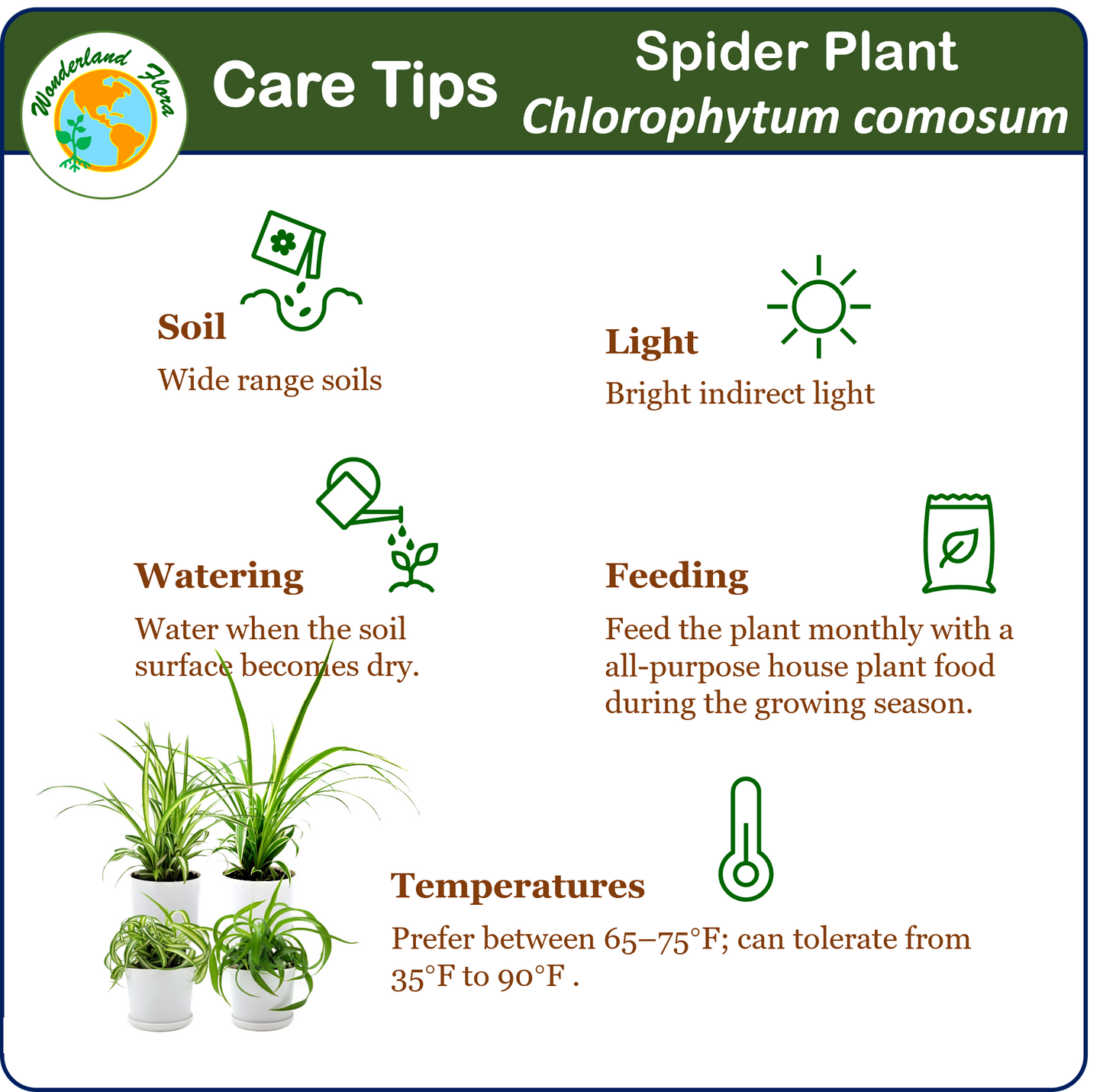 Wonderland Flora

Care Tips

Spider Plant
Chlorophytum comosum

Soil
Wide range soils

Light
Bright indirect light

Watering
Water when the soil surface becomes dry.

Feeding
Feed the plant monthly with a all-purpose house plant food during the growing season.

Temperatures
Prefer between 65–75°F; can tolerate from 35°F to 90°F .